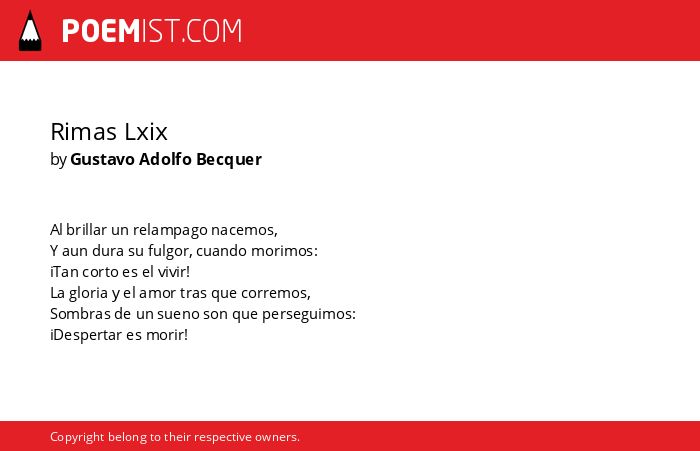 POEMIST.COM

Rimas Lxix
by Gustavo Adolfo Becquer

Al brillar un relampago nacemos,
Y aun dura su fulgor, cuando morimos:
¡Tan corto es el vivir!
La gloria y el amor tras que corremos,
Sombras de un sueno son que perseguimos:
¡Despertar es morir!

Copyright belong to their respective owners.